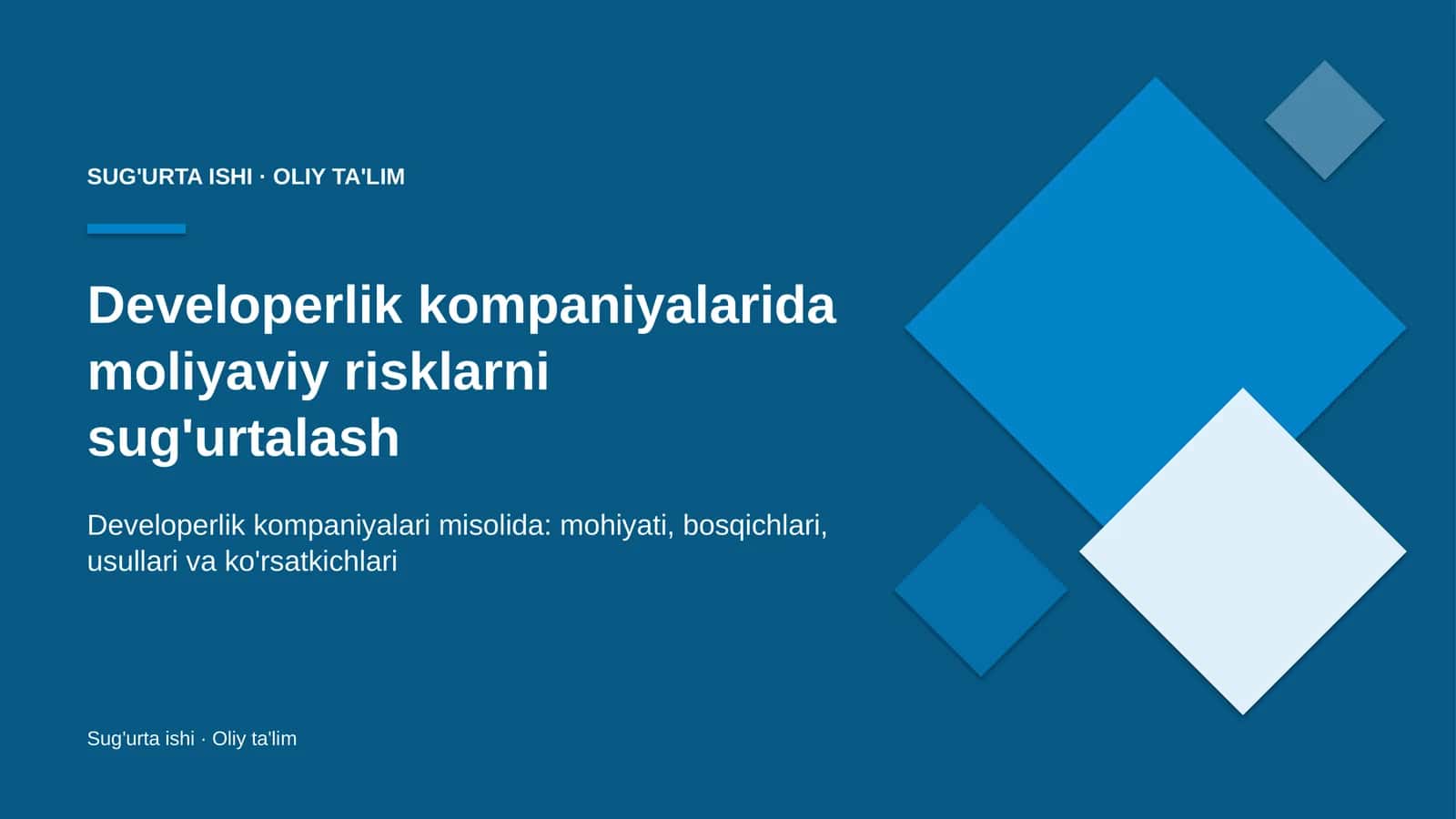 SUG'URTA ISHI · OLIY TA'LIM

Developerlik kompaniyalarida moliyaviy risklarni sug'urtalash

Developerlik kompaniyalari misolida: mohiyati, bosqichlari, usullari va ko'rsatkichlari

Sug'urta ishi · Oliy ta'lim